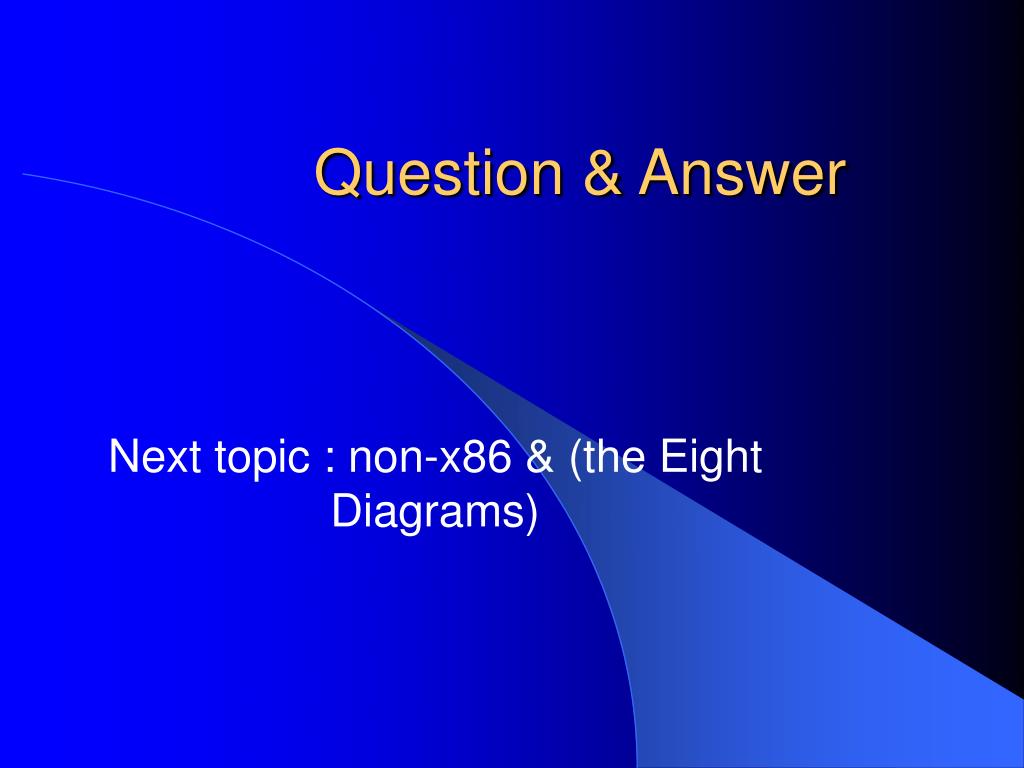 Question & Answer

Next topic : non-x86 & (the Eight Diagrams)